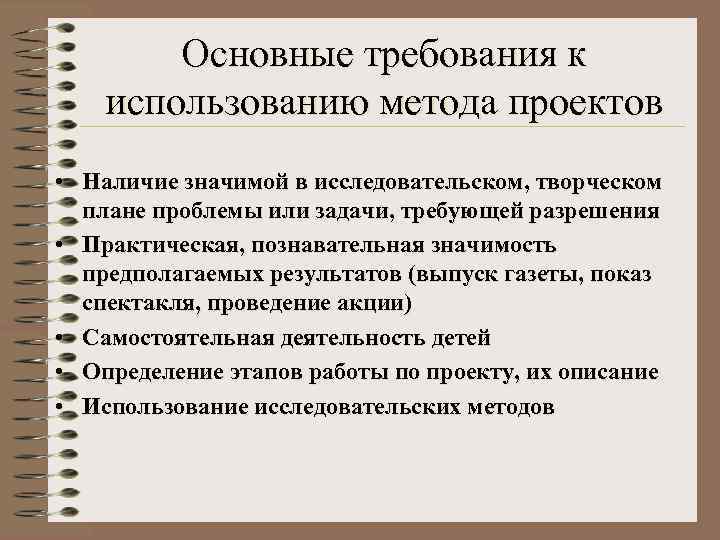 Основные требования к использованию метода проектов

• Наличие значимой в исследовательском, творческом плане проблемы или задачи, требующей разрешения
• Практическая, познавательная значимость предполагаемых результатов (выпуск газеты, показ спектакля, проведение акции)
• Самостоятельная деятельность детей
• Определение этапов работы по проекту, их описание
• Использование исследовательских методов